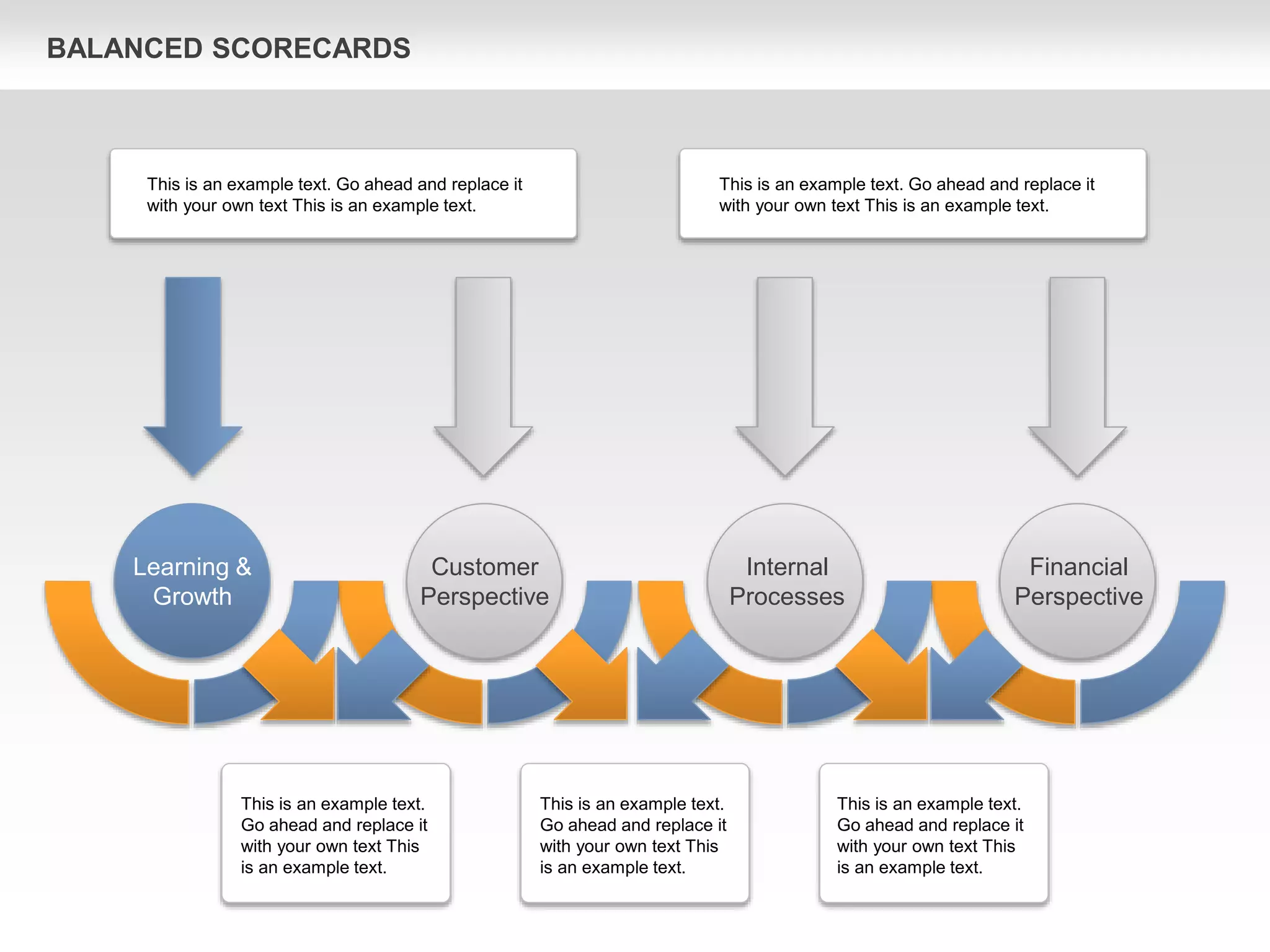 BALANCED SCORECARDS

This is an example text. Go ahead and replace it with your own text This is an example text.

This is an example text. Go ahead and replace it with your own text This is an example text.

Learning & Growth

Customer Perspective

Internal Processes

Financial Perspective

This is an example text. Go ahead and replace it with your own text This is an example text.

This is an example text. Go ahead and replace it with your own text This is an example text.

This is an example text. Go ahead and replace it with your own text This is an example text.